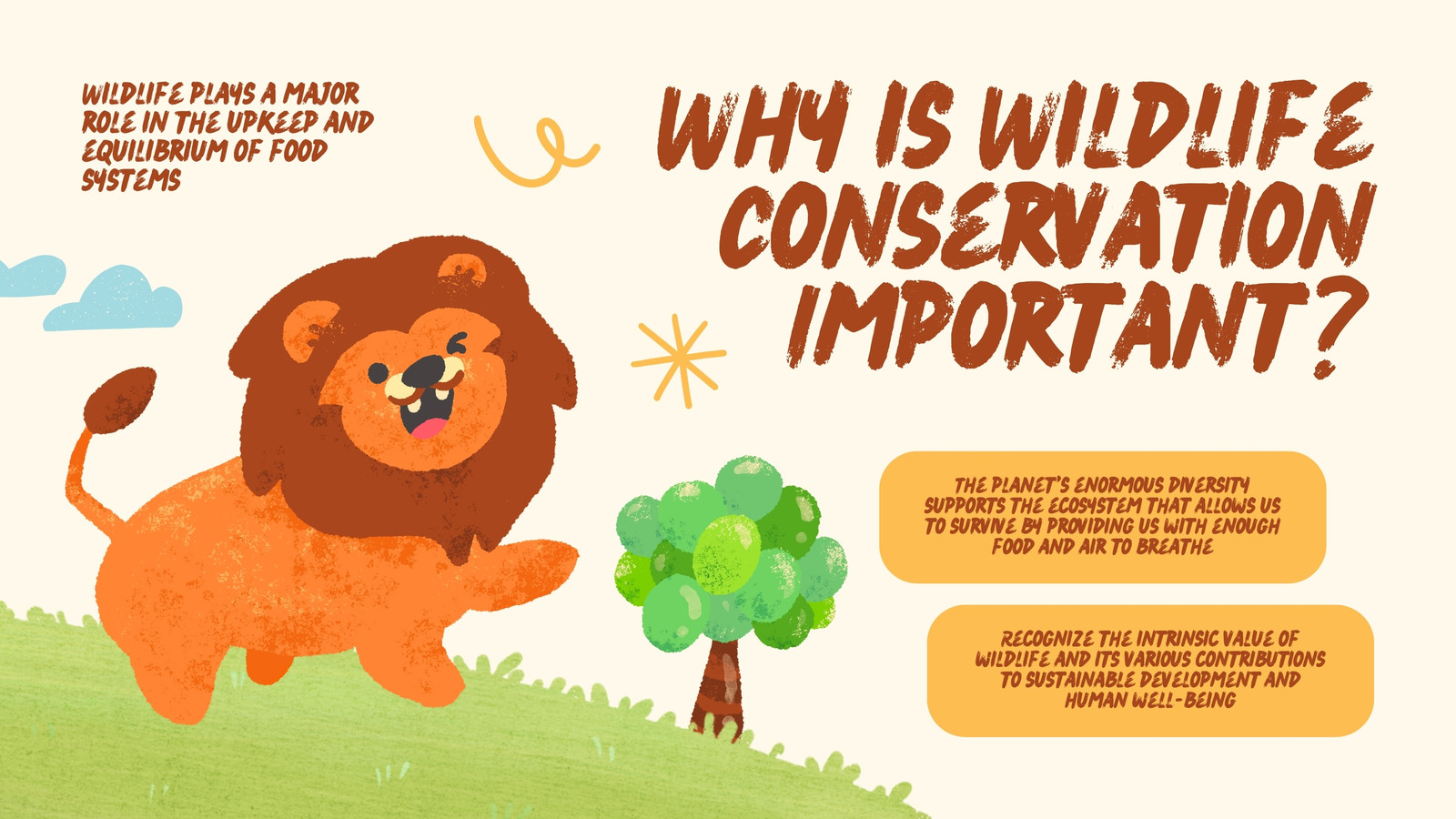 WILDLIFE PLAYS A MAJOR ROLE IN THE UPKEEP AND EQUILIBRIUM OF FOOD SYSTEMS

WHY IS WILDLIFE CONSERVATION IMPORTANT?

THE PLANET'S ENORMOUS DIVERSITY SUPPORTS THE ECOSYSTEM THAT ALLOWS US TO SURVIVE BY PROVIDING US WITH ENOUGH FOOD AND AIR TO BREATHE

RECOGNIZE THE INTRINSIC VALUE OF WILDLIFE AND ITS VARIOUS CONTRIBUTIONS TO SUSTAINABLE DEVELOPMENT AND HUMAN WELL-BEING